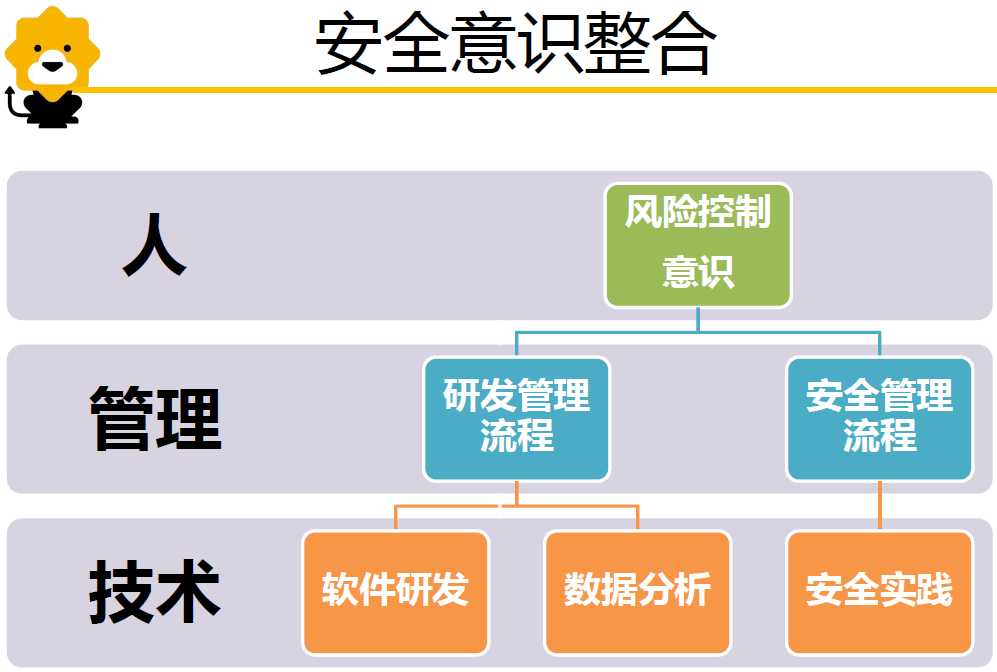 安全意识整合

人

风险控制意识

管理

研发管理流程

安全管理流程

技术

软件研发

数据分析

安全实践